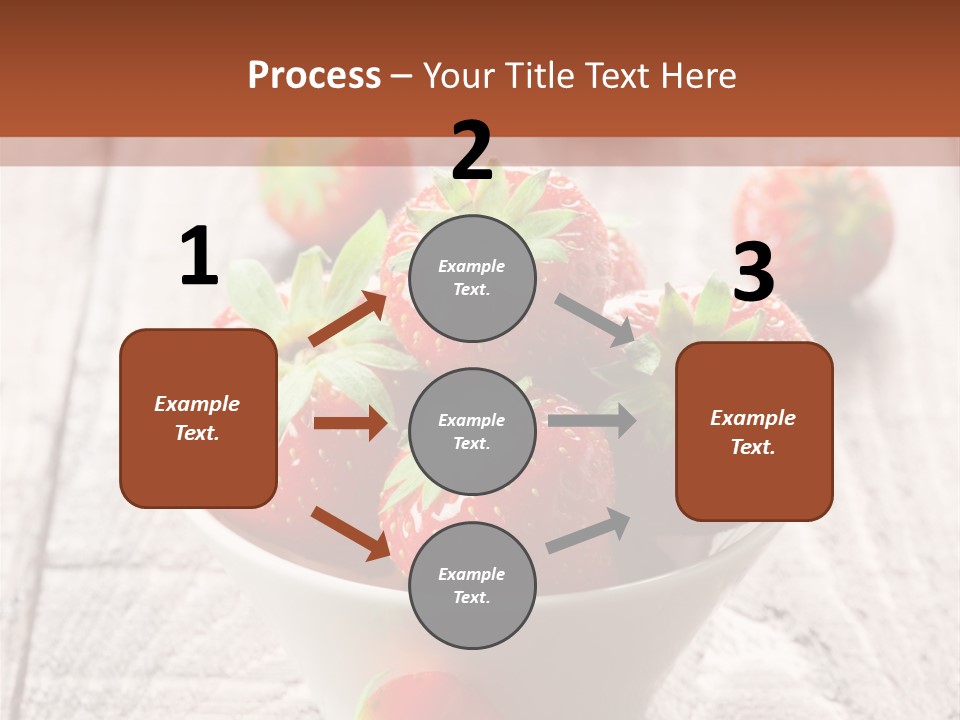 Process – Your Title Text Here

1

Example Text.

2

Example Text.

Example Text.

Example Text.

3

Example Text.